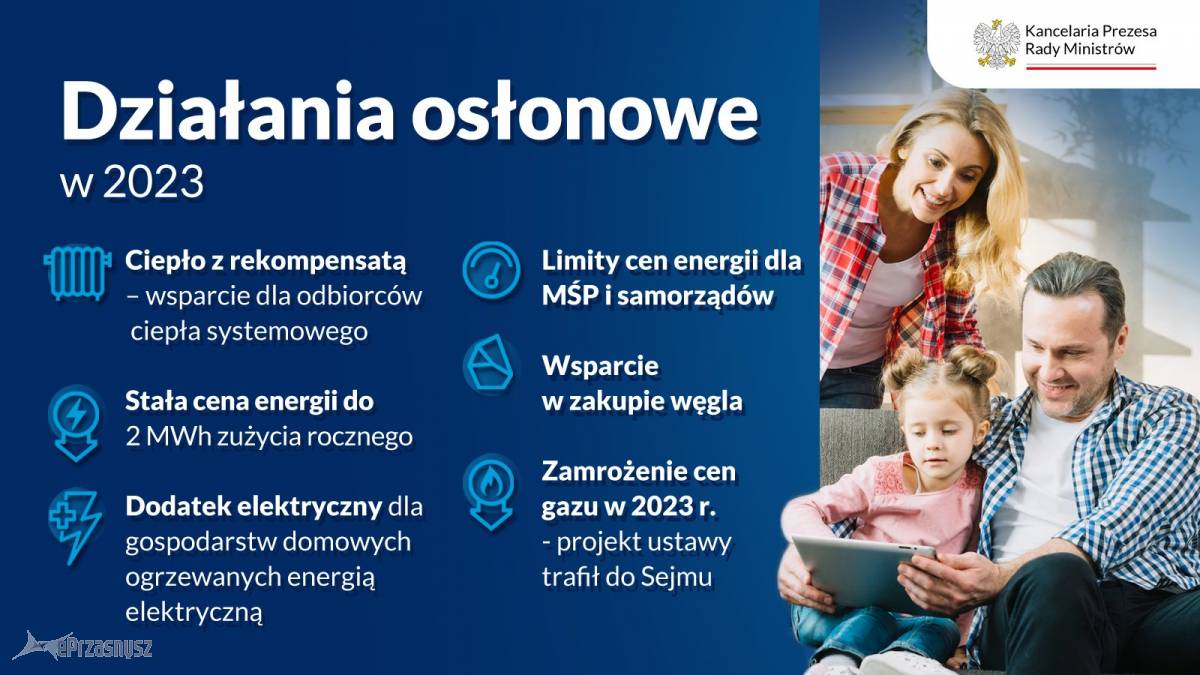 Kancelaria Prezesa Rady Ministrów

Działania osłonowe
w 2023

Ciepło z rekompensatą – wsparcie dla odbiorców ciepła systemowego

Stała cena energii do 2 MWh zużycia rocznego

Dodatek elektryczny dla gospodarstw domowych ogrzewanych energią elektryczną

Limity cen energii dla MŚP i samorządów

Wsparcie w zakupie węgla

Zamrożenie cen gazu w 2023 r. - projekt ustawy trafił do Sejmu

ePrzasnysz